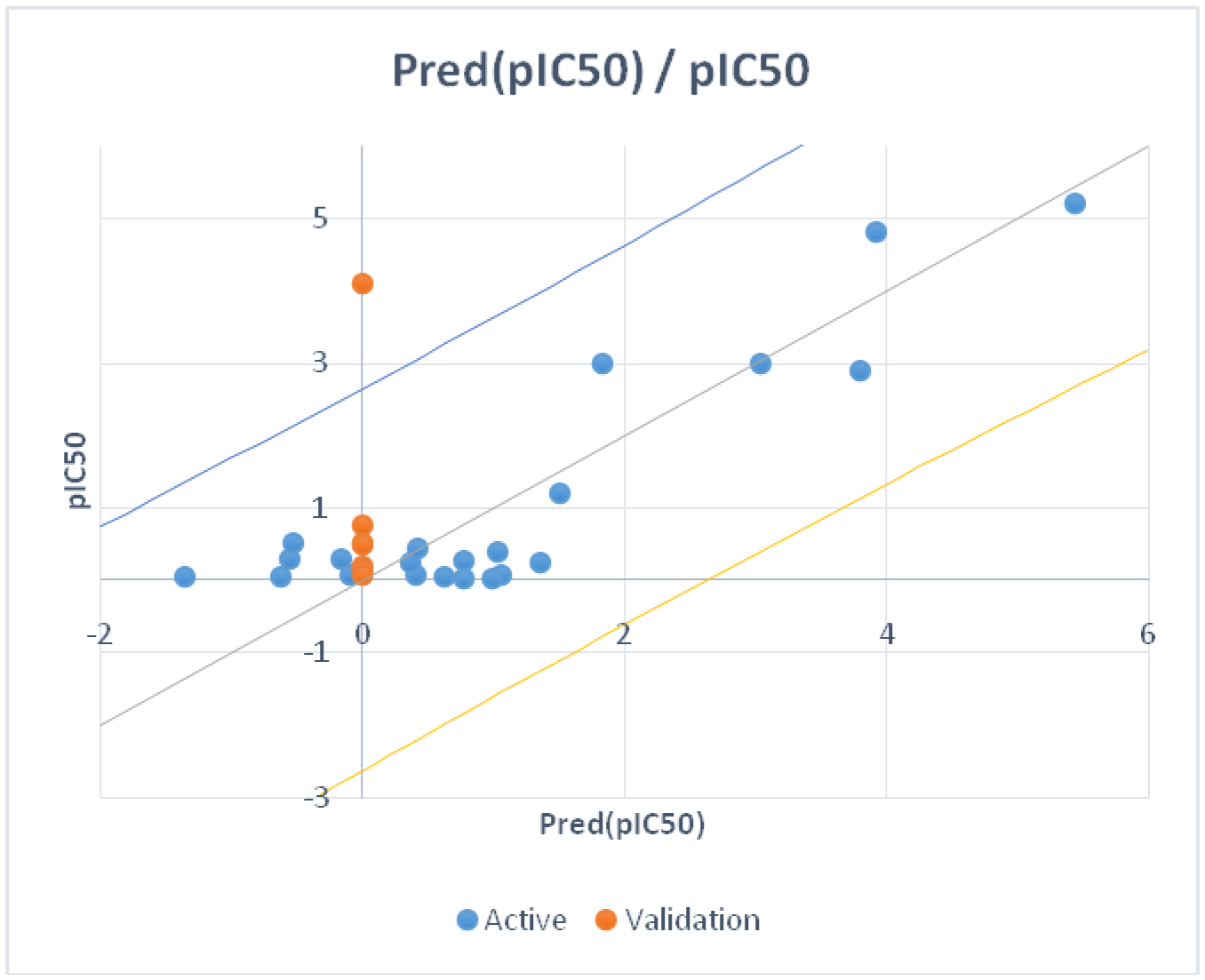 Pred(pIC50) / pIC50

pIC50

5

3

1

-1

-3

-2

0

2

4

6

Pred(pIC50)

Active Validation